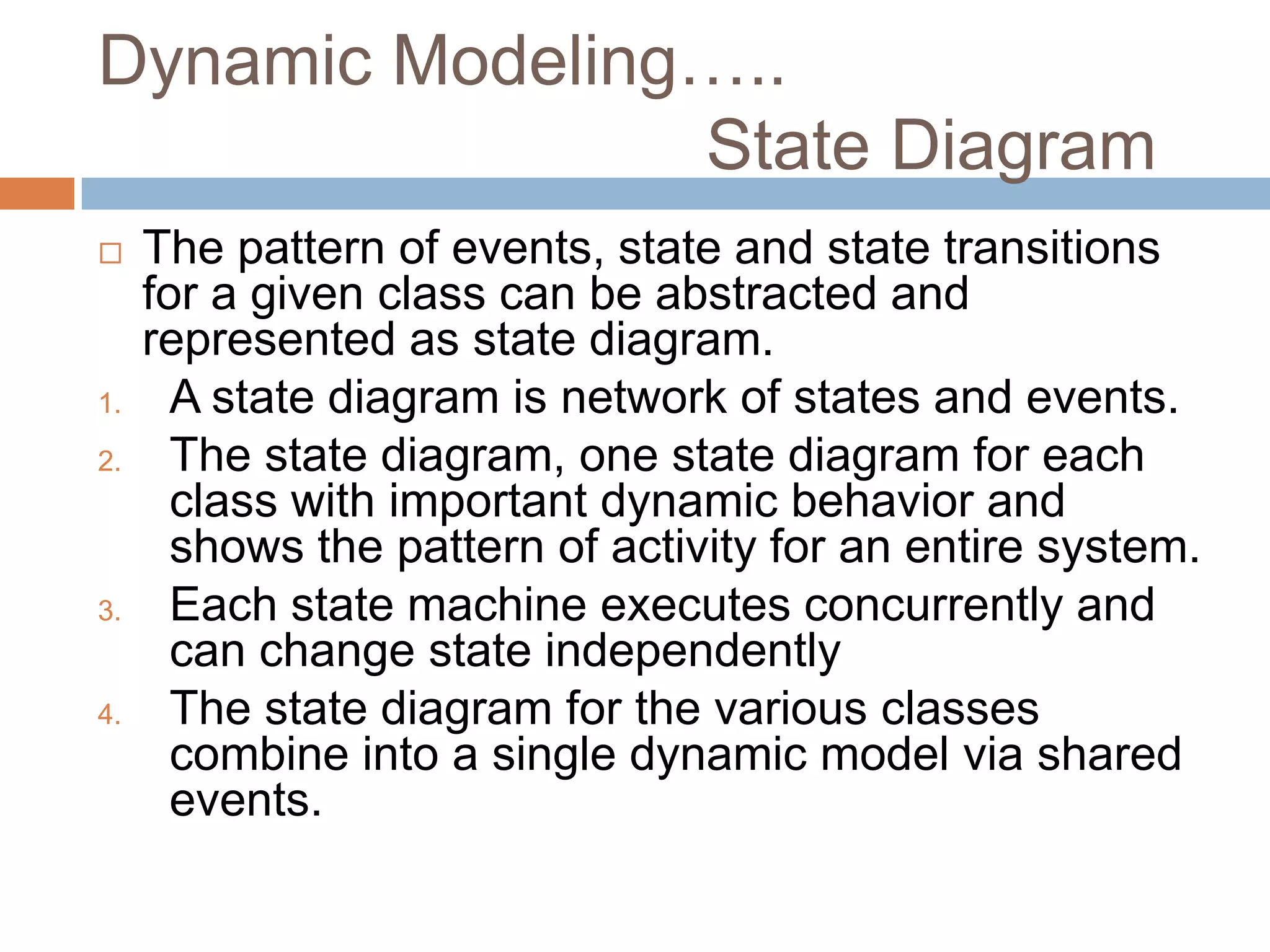 Dynamic Modeling…..
State Diagram

□ The pattern of events, state and state transitions for a given class can be abstracted and represented as state diagram.

1. A state diagram is network of states and events.
2. The state diagram, one state diagram for each class with important dynamic behavior and shows the pattern of activity for an entire system.
3. Each state machine executes concurrently and can change state independently
4. The state diagram for the various classes combine into a single dynamic model via shared events.